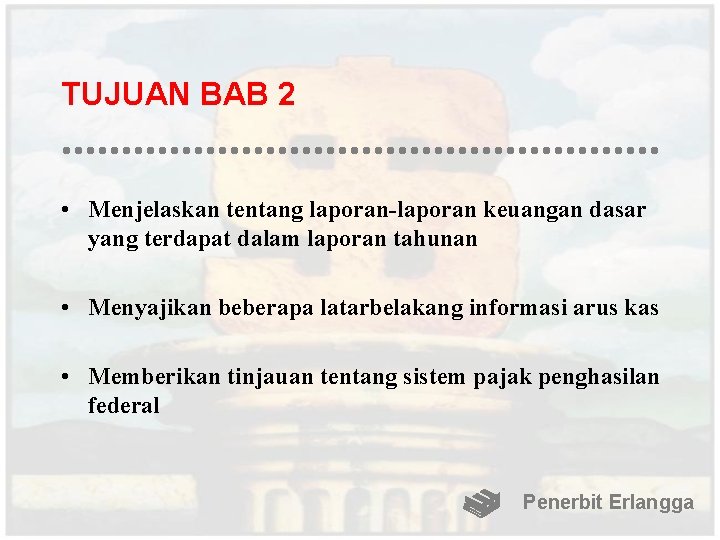 TUJUAN BAB 2

• Menjelaskan tentang laporan-laporan keuangan dasar yang terdapat dalam laporan tahunan

• Menyajikan beberapa latarbelakang informasi arus kas

• Memberikan tinjauan tentang sistem pajak penghasilan federal

Penerbit Erlangga